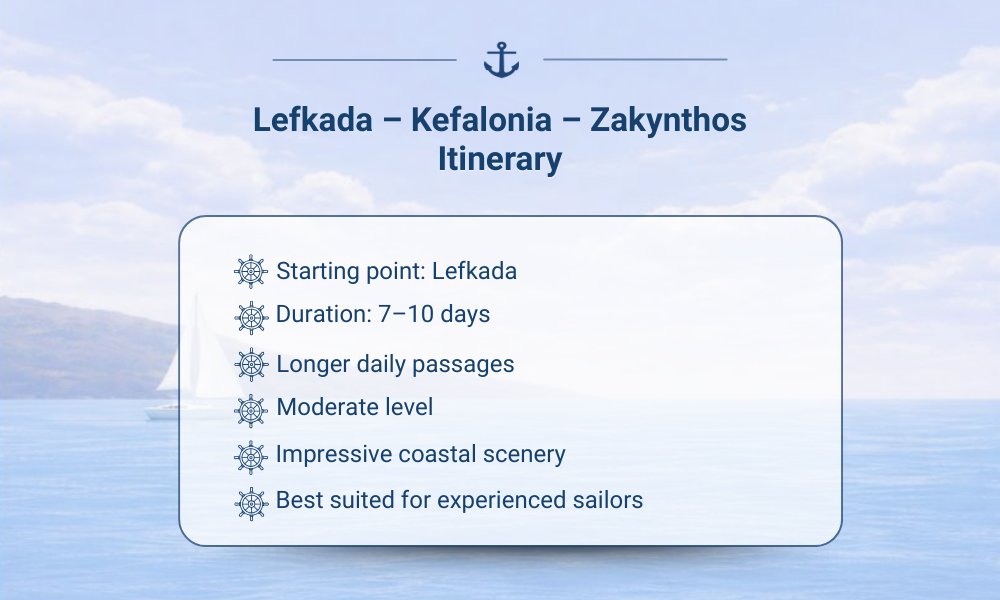 Lefkada – Kefalonia – Zakynthos Itinerary

Starting point: Lefkada
Duration: 7–10 days
Longer daily passages
Moderate level
Impressive coastal scenery
Best suited for experienced sailors